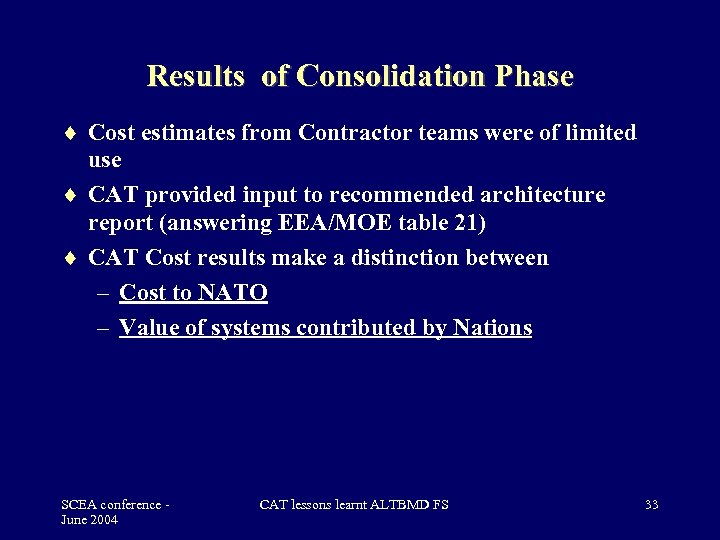 Results of Consolidation Phase

♦ Cost estimates from Contractor teams were of limited use

♦ CAT provided input to recommended architecture report (answering EEA/MOE table 21)

♦ CAT Cost results make a distinction between

– Cost to NATO

– Value of systems contributed by Nations

SCEA conference - June 2004

CAT lessons learnt ALTBMD FS

33